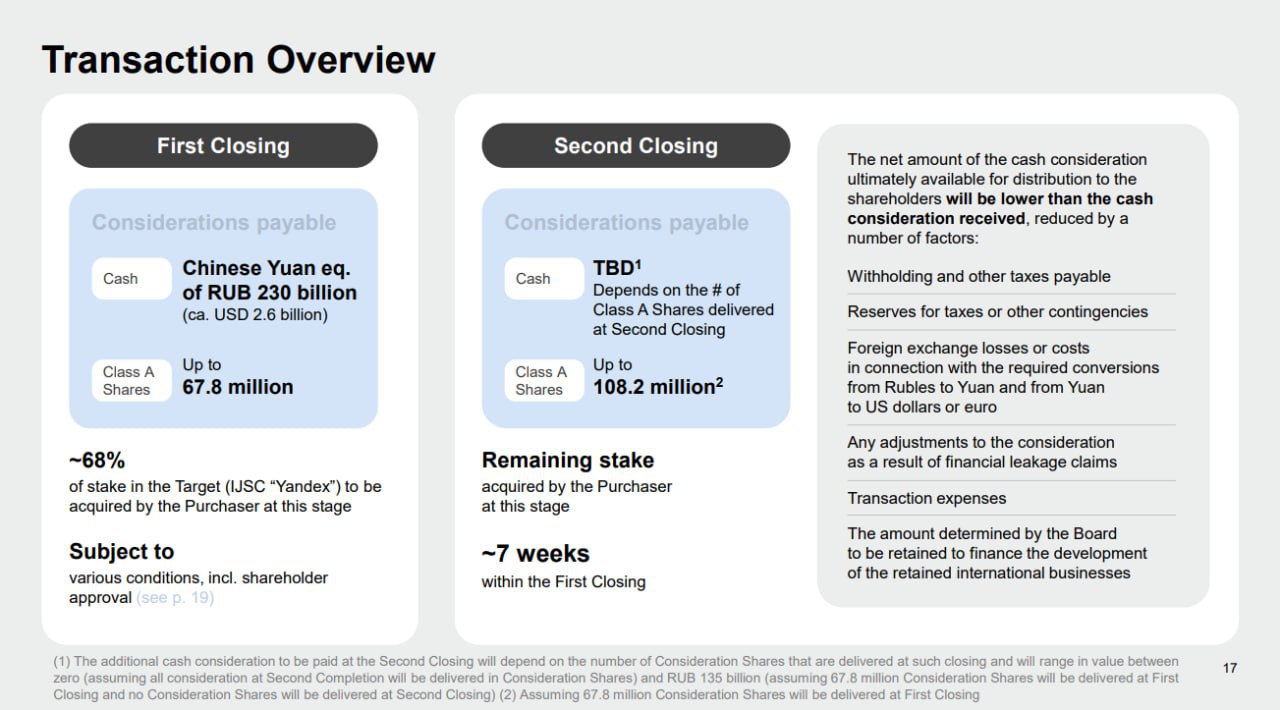 Transaction Overview

First Closing

Considerations payable

Cash

Chinese Yuan eq. of RUB 230 billion
(ca. USD 2.6 billion)

Class A Shares

Up to
67.8 million

~68%
of stake in the Target (IJSC "Yandex") to be acquired by the Purchaser at this stage

Subject to
various conditions, incl. shareholder approval (see p. 19)

Second Closing

Considerations payable

Cash

TBD$^1$
Depends on the # of Class A Shares delivered at Second Closing

Class A Shares

Up to
108.2 million$^2$

Remaining stake
acquired by the Purchaser at this stage

~7 weeks
within the First Closing

The net amount of the cash consideration ultimately available for distribution to the shareholders will be lower than the cash consideration received, reduced by a number of factors:

Withholding and other taxes payable

Reserves for taxes or other contingencies

Foreign exchange losses or costs in connection with the required conversions from Rubles to Yuan and from Yuan to US dollars or euro

Any adjustments to the consideration as a result of financial leakage claims

Transaction expenses

The amount determined by the Board to be retained to finance the development of the retained international businesses

(1) The additional cash consideration to be paid at the Second Closing will depend on the number of Consideration Shares that are delivered at such closing and will range in value between zero (assuming all consideration at Second Completion will be delivered in Consideration Shares) and RUB 135 billion (assuming 67.8 million Consideration Shares will be delivered at First Closing and no Consideration Shares will be delivered at Second Closing) (2) Assuming 67.8 million Consideration Shares will be delivered at First Closing

17